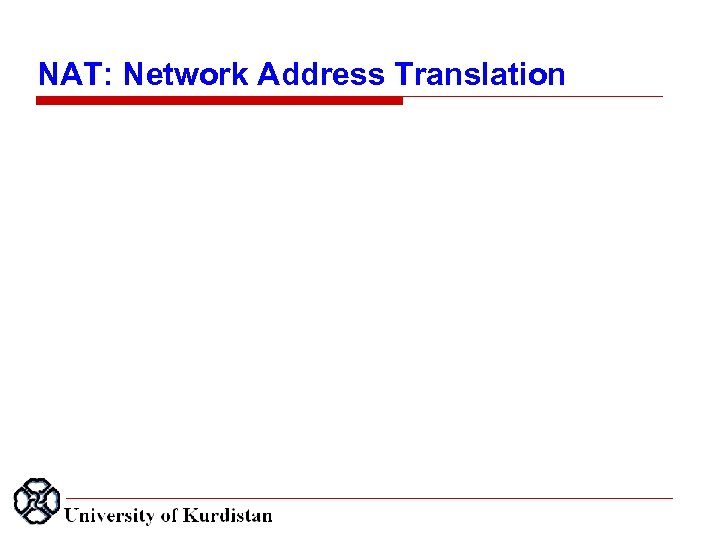 NAT: Network Address Translation

University of Kurdistan